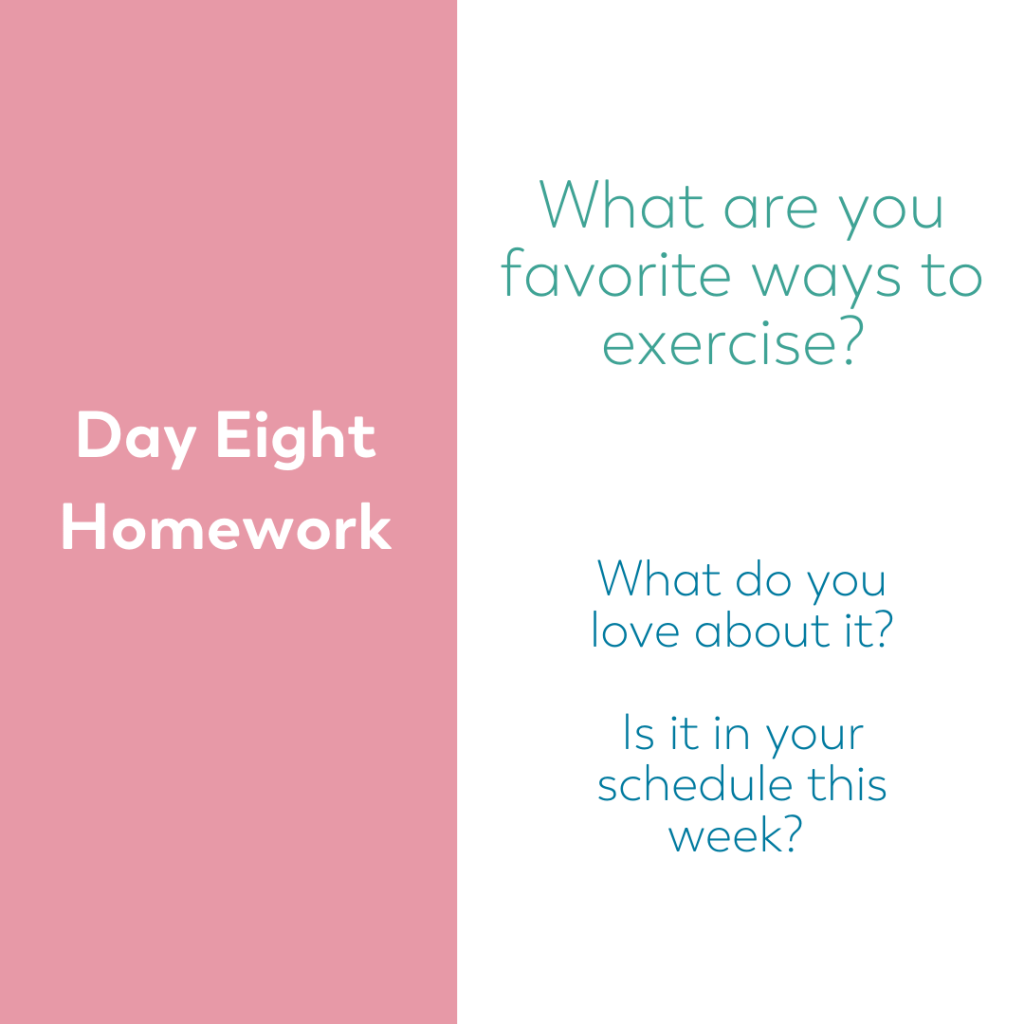 Day Eight Homework

What are you favorite ways to exercise?

What do you love about it?

Is it in your schedule this week?